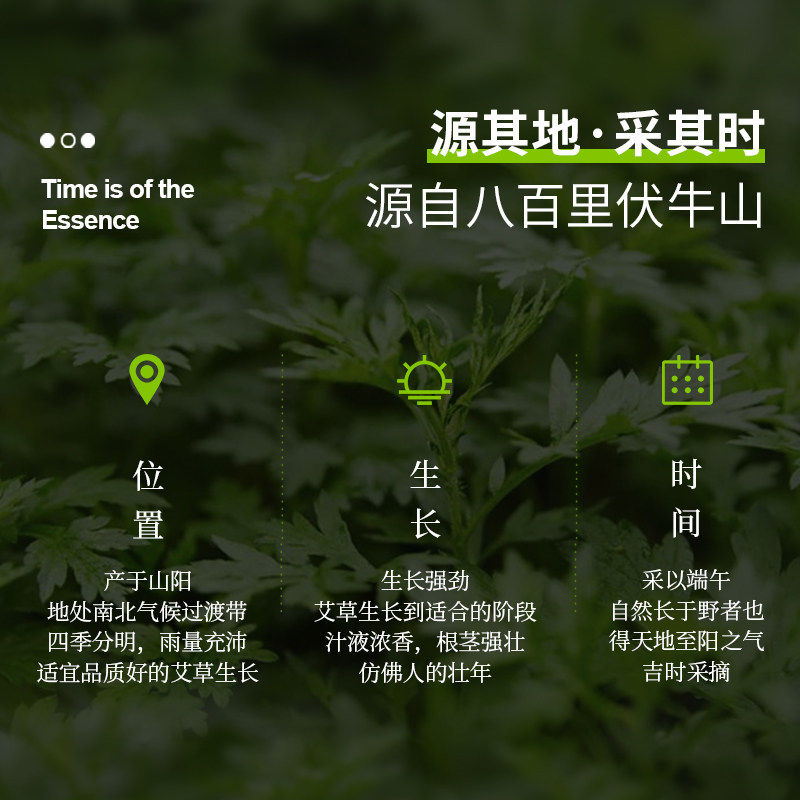 Time is of the Essence

源其地·采其时

源自八百里伏牛山

位置

产于山阳
地处南北气候过渡带
四季分明，雨量充沛
适宜品质好的艾草生长

生长

生长强劲
艾草生长到适合的阶段
汁液浓香，根茎强壮
仿佛人的壮年

时间

采以端午
自然长于野者也
得天地至阳之气
吉时采摘